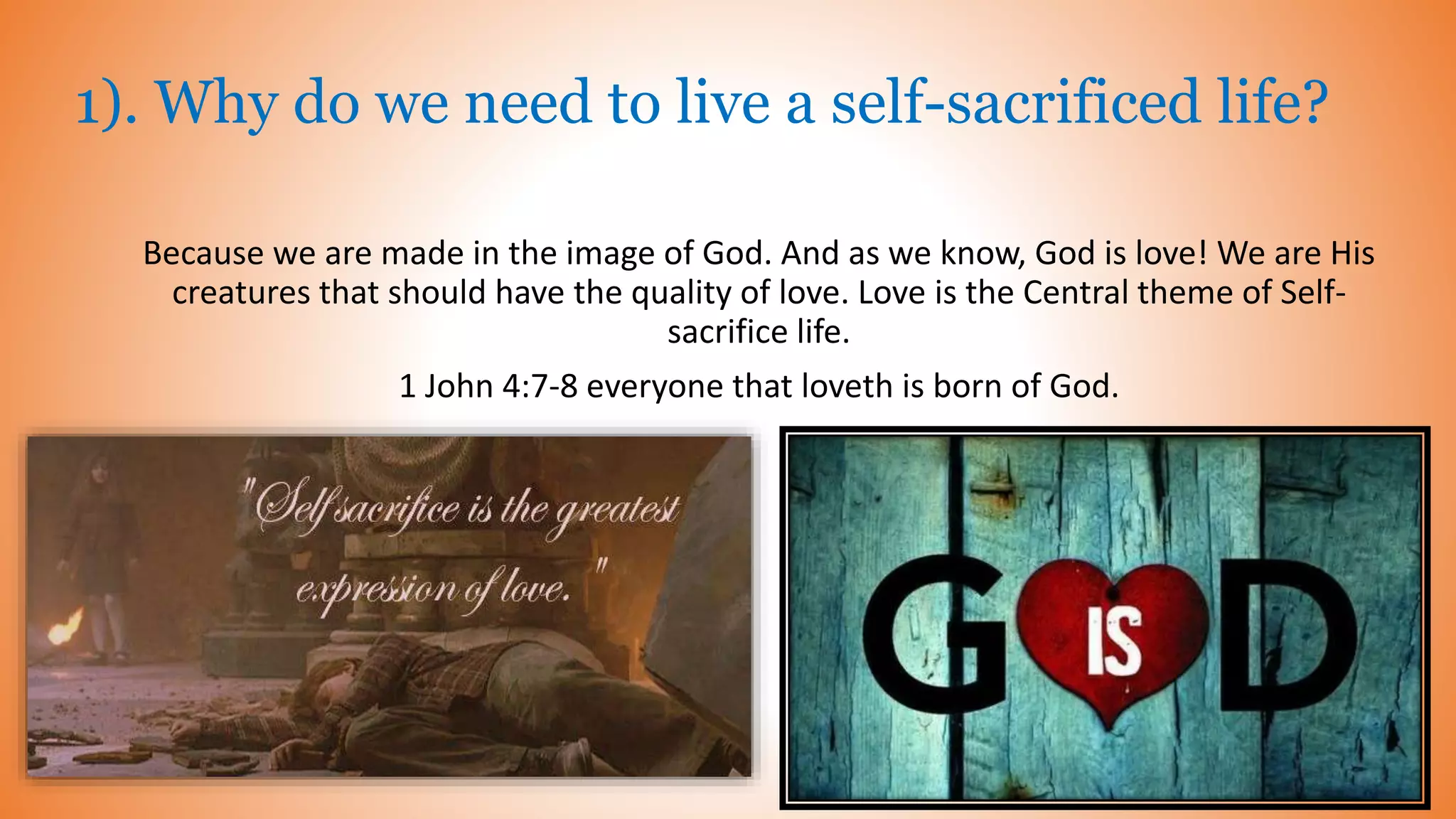 1). Why do we need to live a self-sacrificed life?

Because we are made in the image of God. And as we know, God is love! We are His creatures that should have the quality of love. Love is the Central theme of Self-sacrifice life.

1 John 4:7-8 everyone that loveth is born of God.

"Self sacrifice is the greatest expression of love."

G IS D